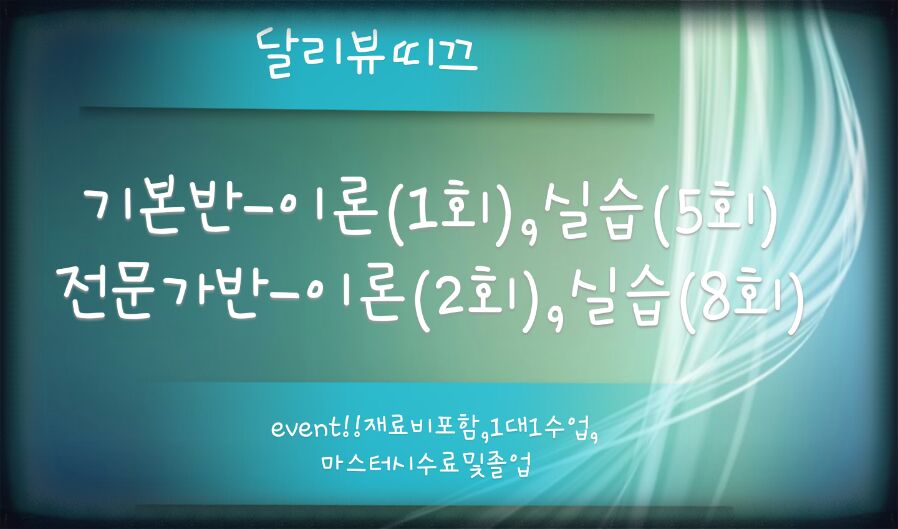 달리뷰띠끄

기본반-이론(1회),실습(5회)
전문가반-이론(2회),실습(8회)

event!!재료비포함,1대1수업,
마스터시수료및졸업